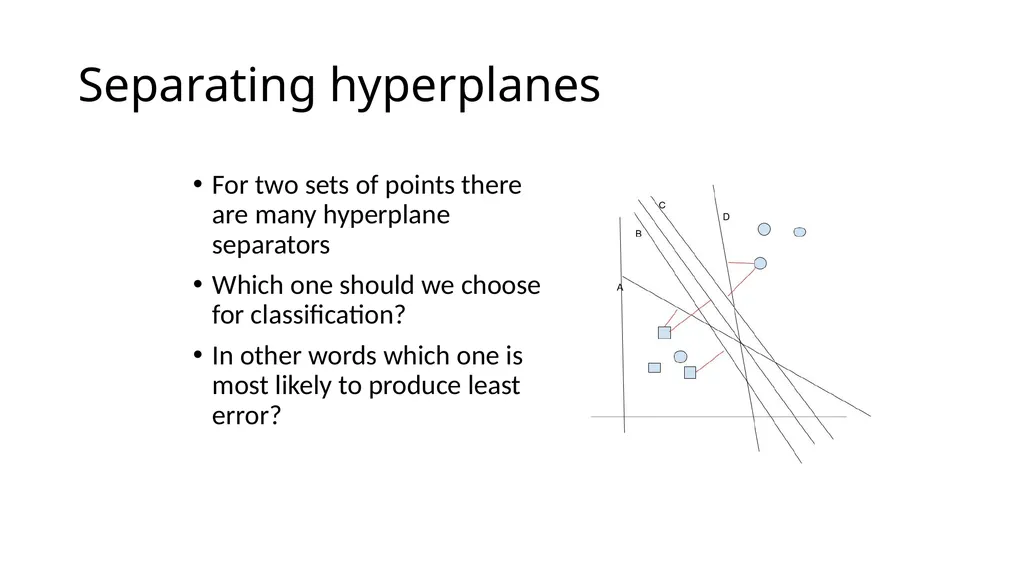 Separating hyperplanes

• For two sets of points there are many hyperplane separators

• Which one should we choose for classification?

• In other words which one is most likely to produce least error?

C
D
B
A